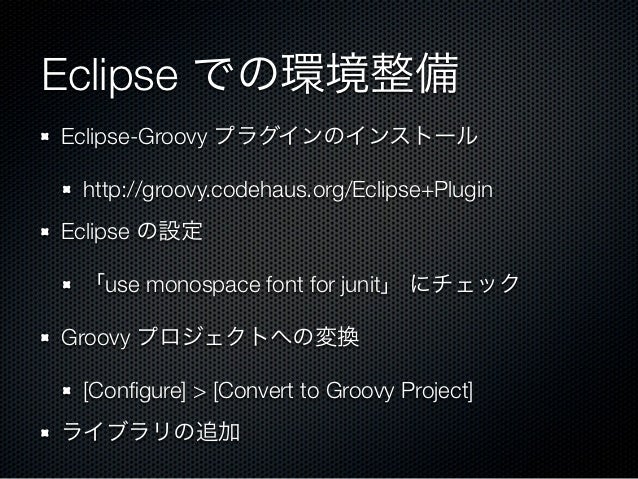 Eclipse での環境整備

Eclipse-Groovy プラグインのインストール

http://groovy.codehaus.org/Eclipse+Plugin

Eclipse の設定

「use monospace font for junit」 にチェック

Groovy プロジェクトへの変換

[Configure] > [Convert to Groovy Project]

ライブラリの追加